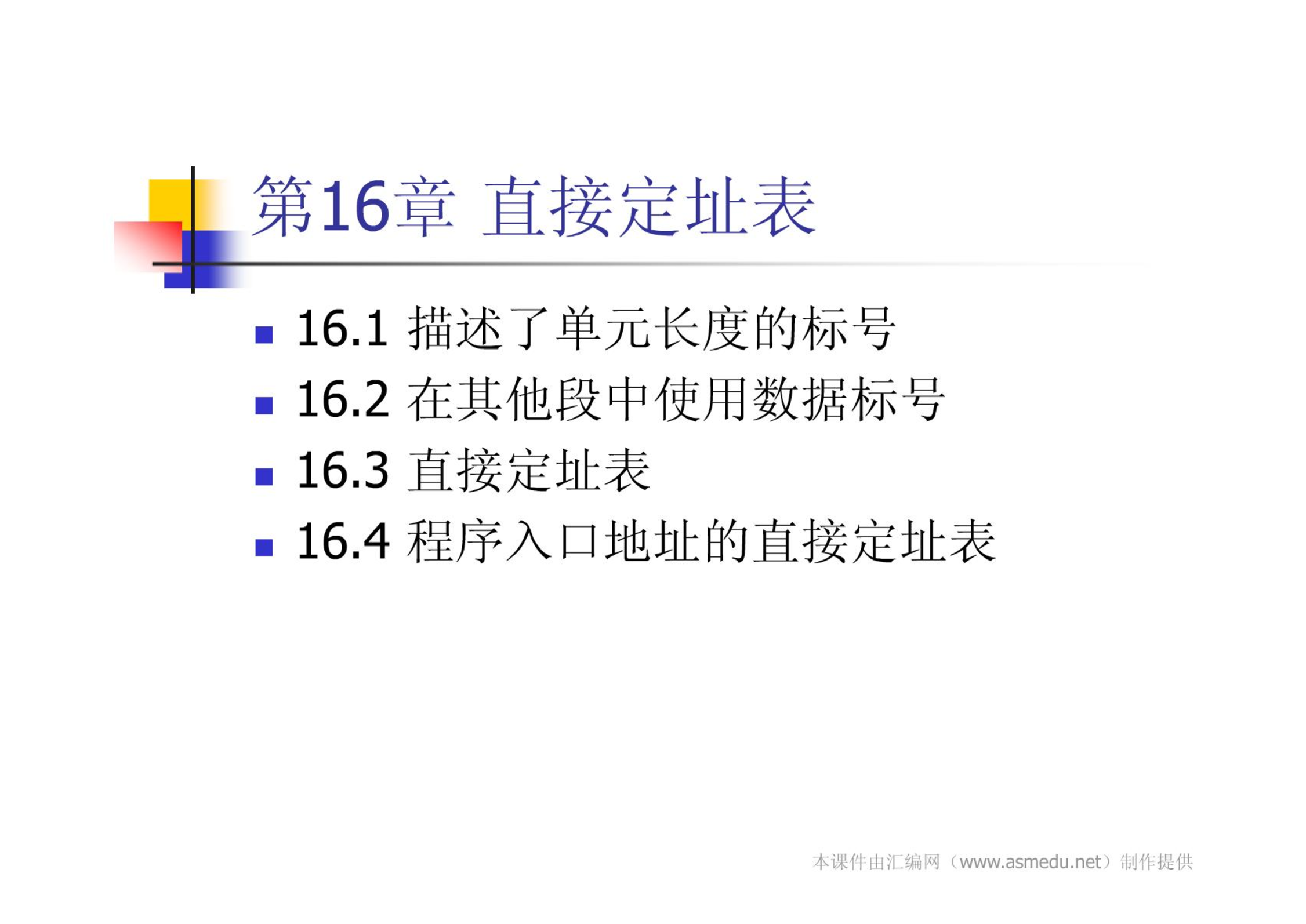 第16章 直接定址表

- 16.1 描述了单元长度的标号
- 16.2 在其他段中使用数据标号
- 16.3 直接定址表
- 16.4 程序入口地址的直接定址表

本课件由汇编网（www.asmedu.net）制作提供